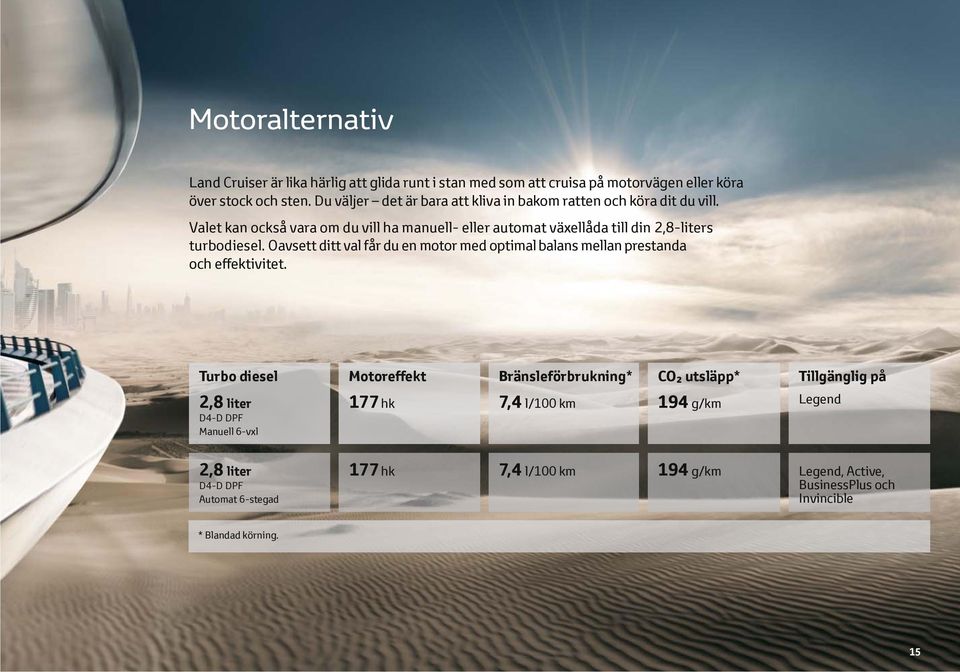 Motoralternativ

Land Cruiser är lika härlig att glida runt i stan med som att cruisa på motorvägen eller köra över stock och sten. Du väljer – det är bara att kliva in bakom ratten och köra dit du vill.

Valet kan också vara om du vill ha manuell- eller automat växellåda till din 2,8-liters turbodiesel. Oavsett ditt val får du en motor med optimal balans mellan prestanda och effektivitet.

| Turbo diesel | Motoreffekt | Bränsleförbrukning* | $CO_2$ utsläpp* | Tillgänglig på |
|---|---|---|---|---|
| 2,8 liter D4-D DPF Manuell 6-vxl | 177 hk | 7,4 l/100 km | 194 g/km | Legend |
| 2,8 liter D4-D DPF Automat 6-stegad | 177 hk | 7,4 l/100 km | 194 g/km | Legend, Active, BusinessPlus och Invincible |

* Blandad körning.

15